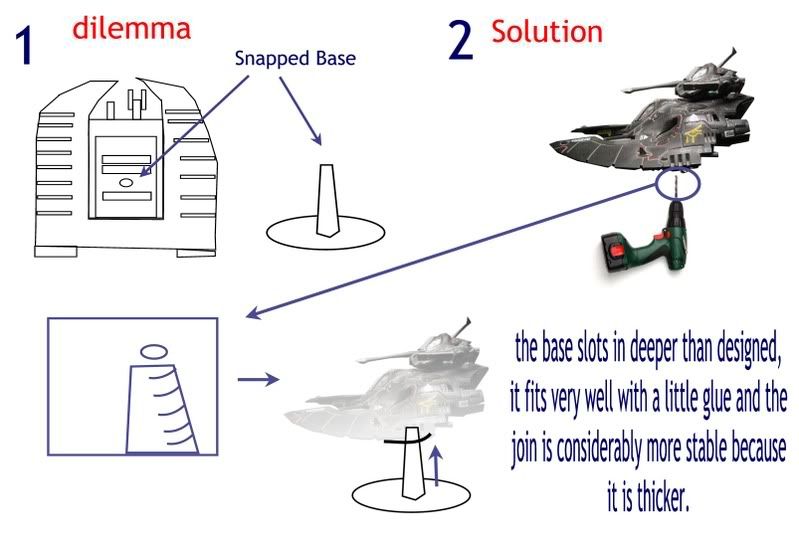 1 dilemma

Snapped Base

2 Solution

the base slots in deeper than designed, it fits very well with a little glue and the join is considerably more stable because it is thicker.